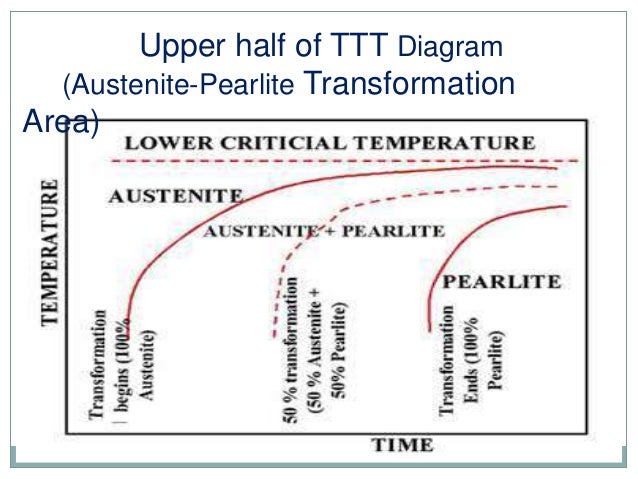 Upper half of TTT Diagram (Austenite-Pearlite Transformation Area)

LOWER CRITICIAL TEMPERATURE

TEMPERATURE

AUSTENITE

AUSTENITE + PEARLITE

PEARLITE

Transformation begins (100% Austenite)

50 % transformation (50 % Austenite + 50% Pearlite)

Transformation Ends (100% Pearlite)

TIME